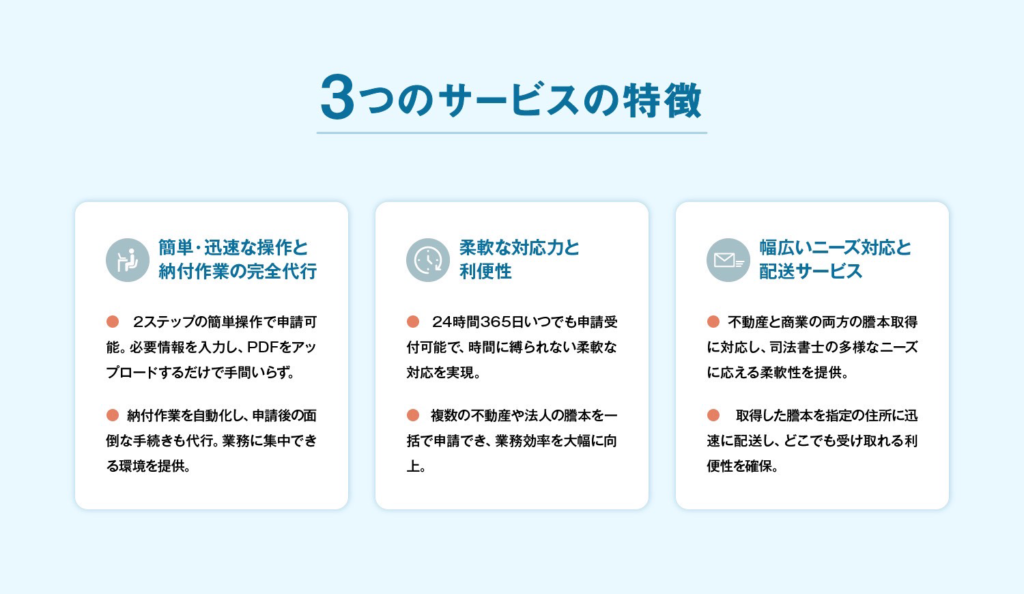 3つのサービスの特徴

簡単・迅速な操作と納付作業の完全代行

● 2ステップの簡単操作で申請可能。必要情報を入力し、PDFをアップロードするだけで手間いらず。

● 納付作業を自動化し、申請後の面倒な手続きも代行。業務に集中できる環境を提供。

柔軟な対応力と利便性

● 24時間365日いつでも申請受付可能で、時間に縛られない柔軟な対応を実現。

● 複数の不動産や法人の謄本を一括で申請でき、業務効率を大幅に向上。

幅広いニーズ対応と配送サービス

● 不動産と商業の両方の謄本取得に対応し、司法書士の多様なニーズに応える柔軟性を提供。

● 取得した謄本を指定の住所に迅速に配送し、どこでも受け取れる利便性を確保。